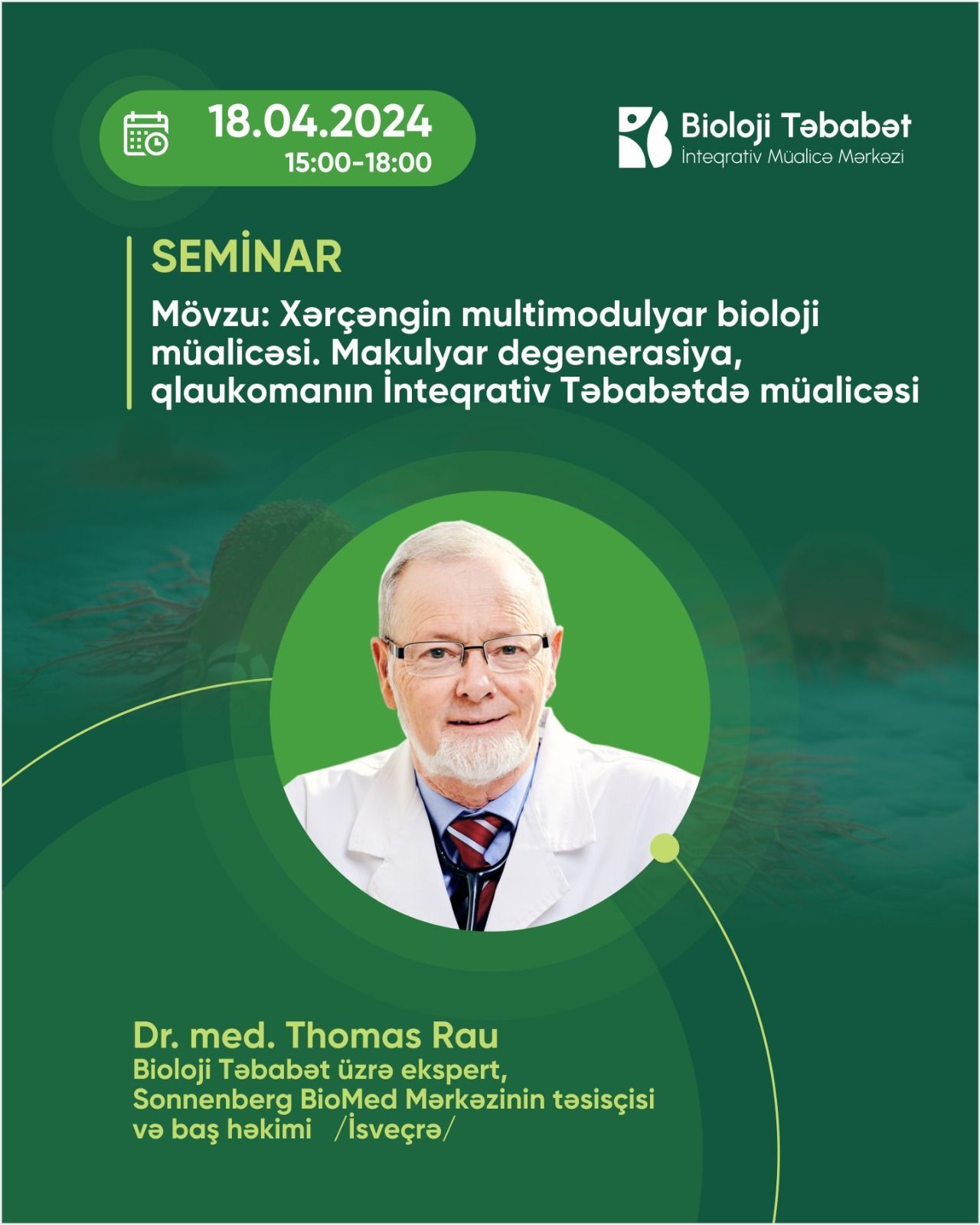 18.04.2024
15:00-18:00

Bioloji Təbabət
İnteqrativ Müalicə Mərkəzi

SEMİNAR

Mövzu: Xərçəngin multimodulyar bioloji müalicəsi. Makulyar degenerasiya, qlaukomanın İnteqrativ Təbabətdə müalicəsi

Dr. med. Thomas Rau
Bioloji Təbabət üzrə ekspert, Sonnenberg BioMed Mərkəzinin təsisçisi və baş həkimi /İsveçrə/